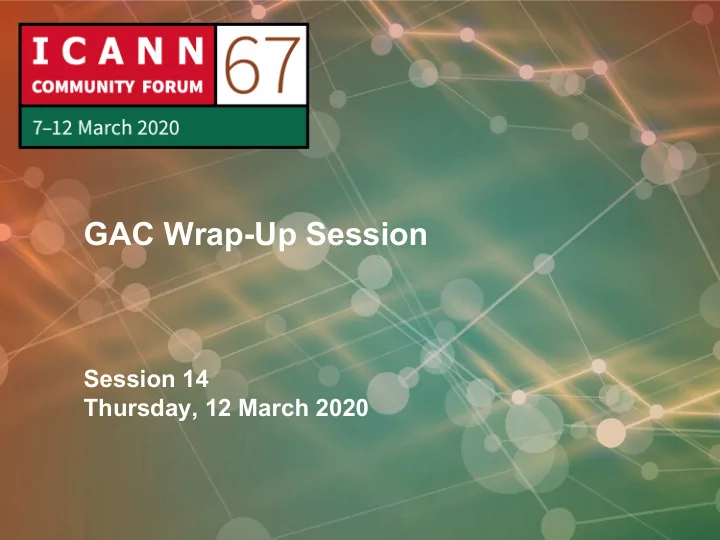 ICANN 67
COMMUNITY FORUM
7–12 March 2020

GAC Wrap-Up Session

Session 14
Thursday, 12 March 2020